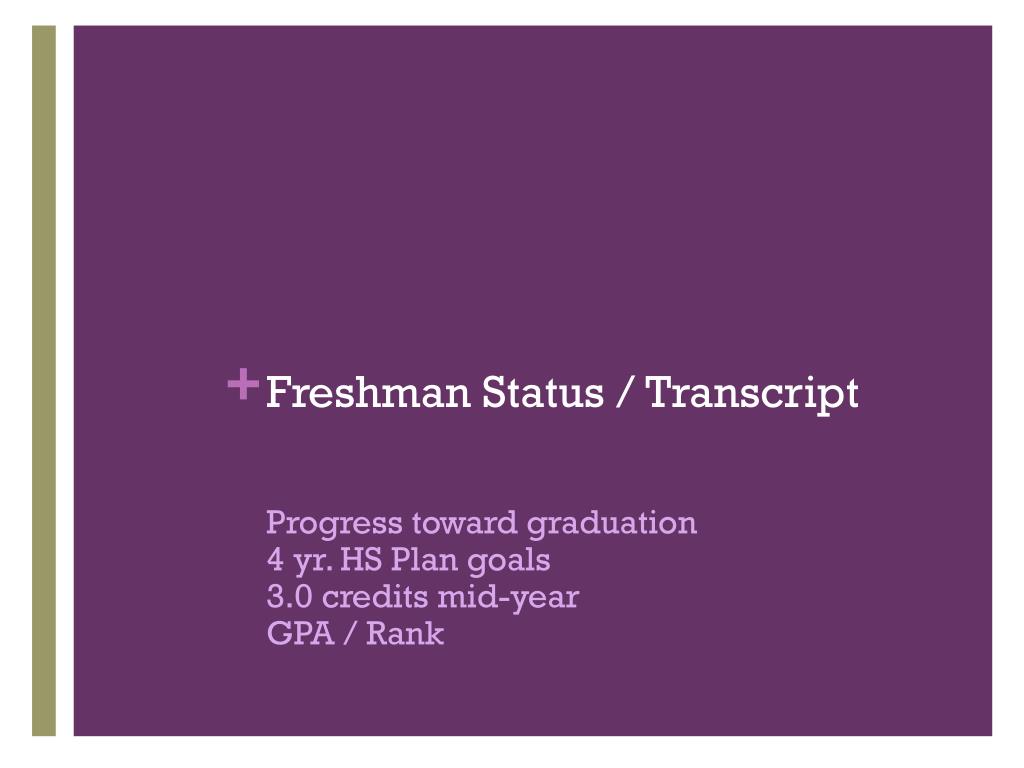 + Freshman Status / Transcript

Progress toward graduation
4 yr. HS Plan goals
3.0 credits mid-year
GPA / Rank